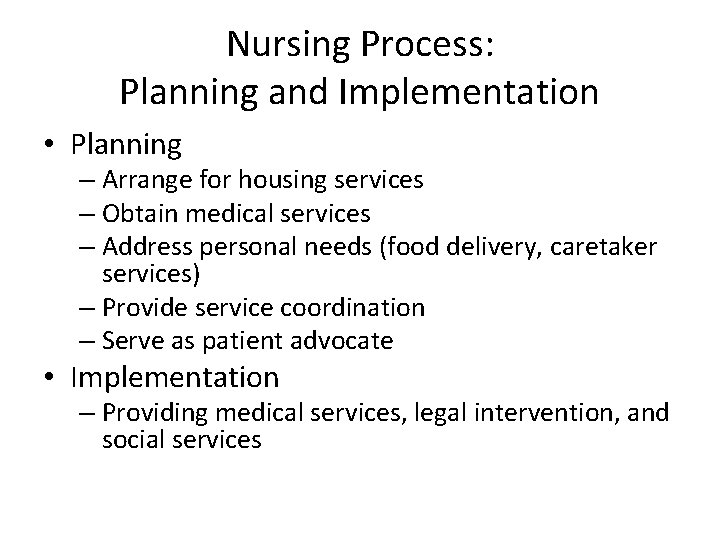 Nursing Process:
Planning and Implementation

• Planning
– Arrange for housing services
– Obtain medical services
– Address personal needs (food delivery, caretaker services)
– Provide service coordination
– Serve as patient advocate
• Implementation
– Providing medical services, legal intervention, and social services